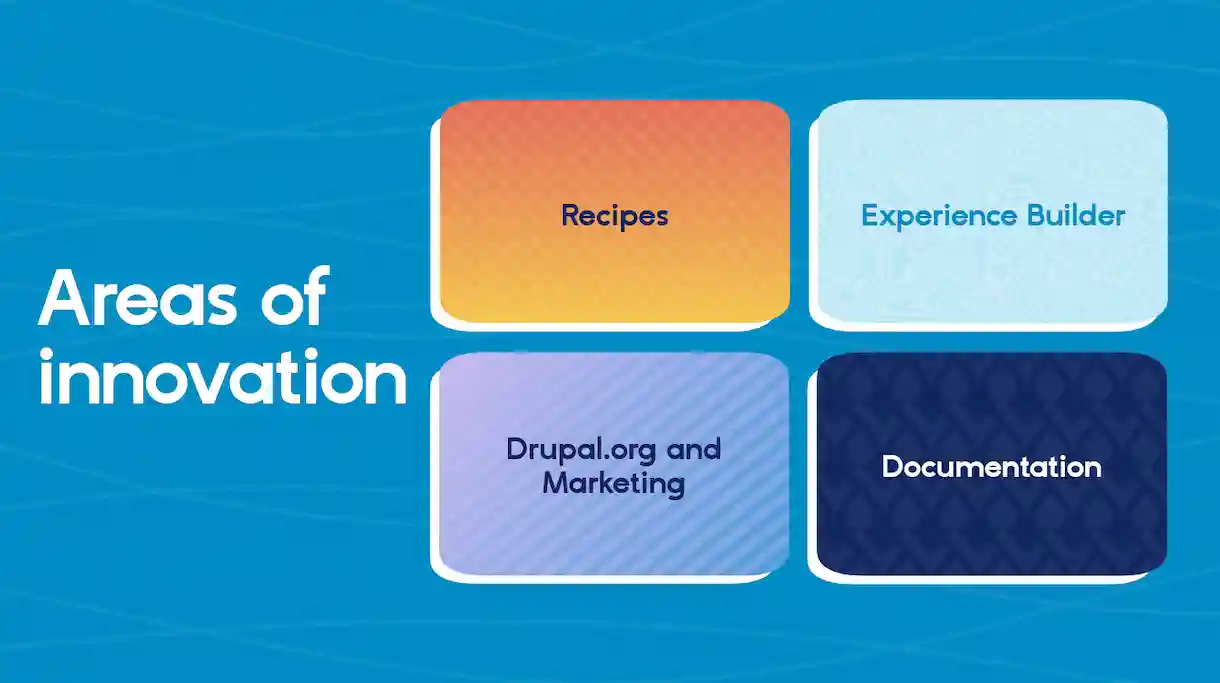 Areas of innovation

Recipes

Experience Builder

Drupal.org and Marketing

Documentation